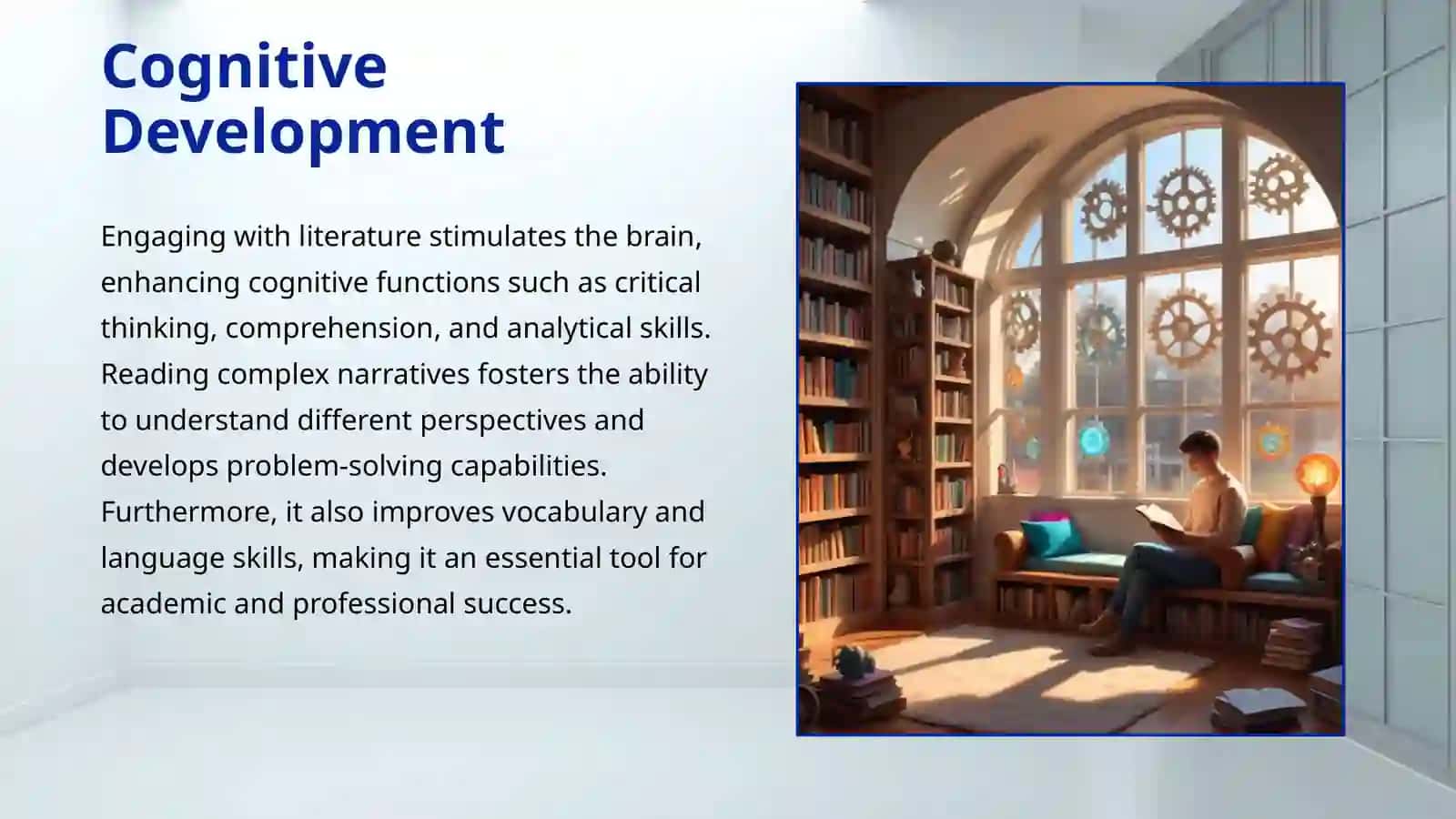 Cognitive Development

Engaging with literature stimulates the brain, enhancing cognitive functions such as critical thinking, comprehension, and analytical skills. Reading complex narratives fosters the ability to understand different perspectives and develops problem-solving capabilities. Furthermore, it also improves vocabulary and language skills, making it an essential tool for academic and professional success.